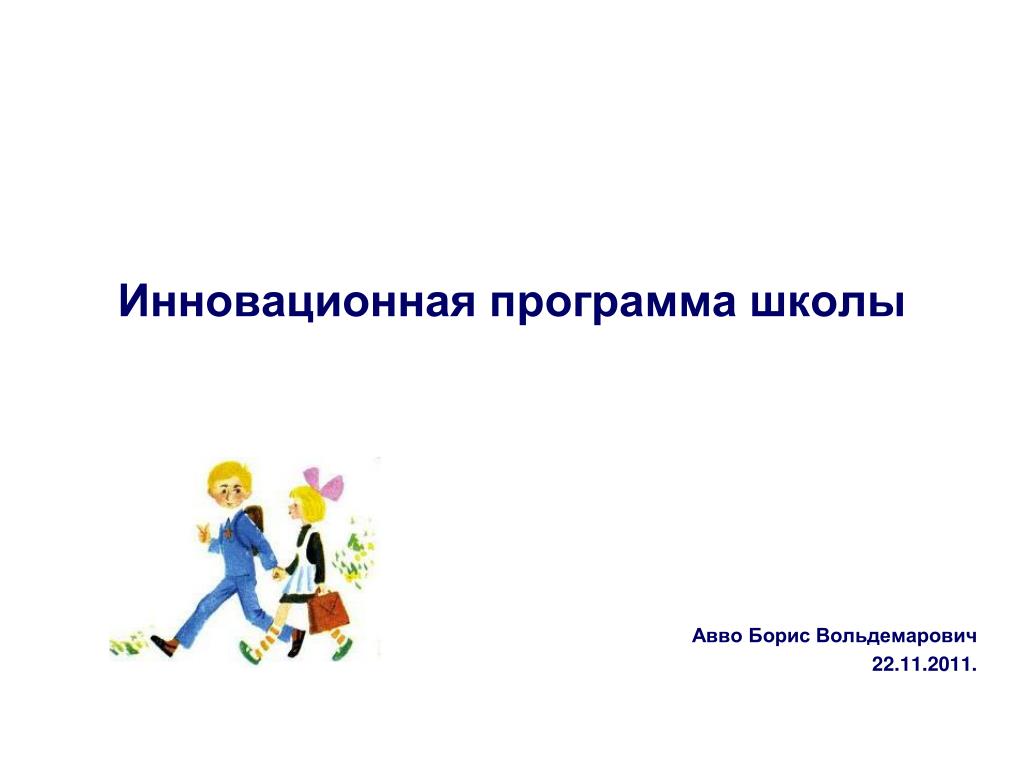 Инновационная программа школы

Авво Борис Вольдемарович
22.11.2011.